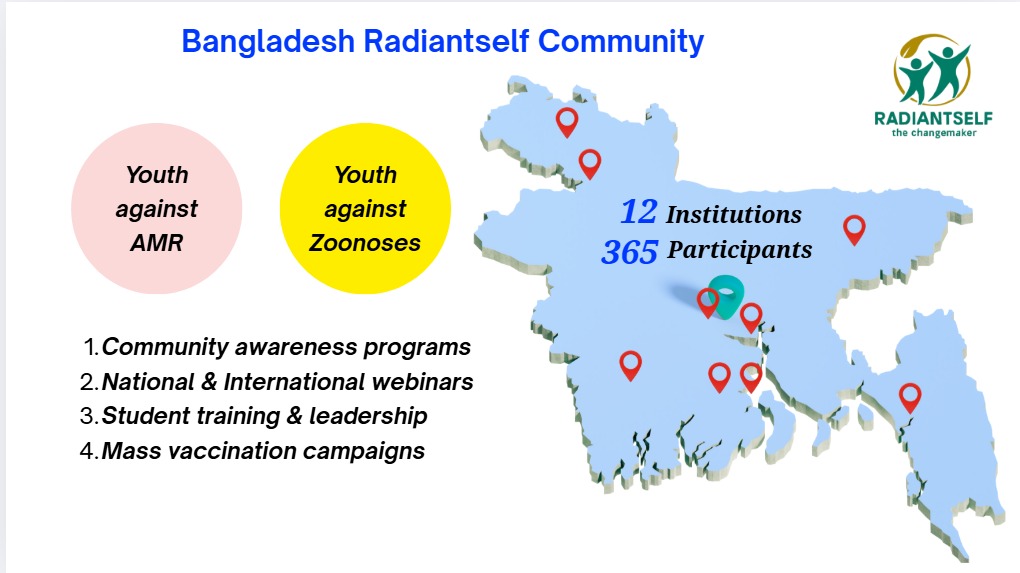 Bangladesh Radiantself Community

RADIANTSELF
the changemaker

Youth against AMR

Youth against Zoonoses

12 Institutions
365 Participants

1. Community awareness programs
2. National & International webinars
3. Student training & leadership
4. Mass vaccination campaigns